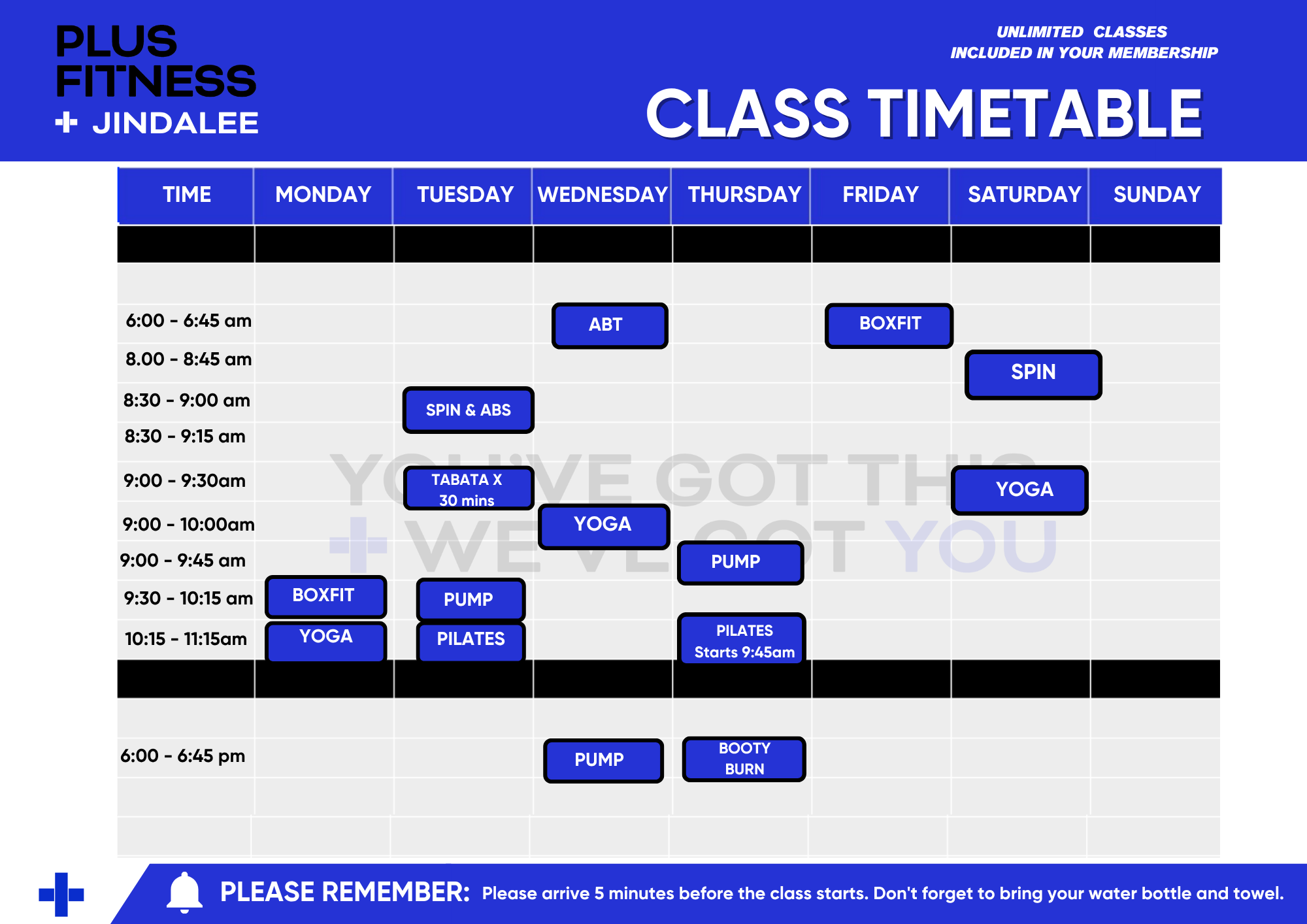 PLUS FITNESS
+ JINDALEE

UNLIMITED CLASSES
INCLUDED IN YOUR MEMBERSHIP

CLASS TIMETABLE

| TIME | MONDAY | TUESDAY | WEDNESDAY | THURSDAY | FRIDAY | SATURDAY | SUNDAY |
|---|---|---|---|---|---|---|---|
| 6:00 - 6:45 am | | | ABT | | BOXFIT | | |
| 8.00 - 8:45 am | | | | | | SPIN | |
| 8:30 - 9:00 am | | SPIN & ABS | | | | | |
| 8:30 - 9:15 am | | | | | | | |
| 9:00 - 9:30am | | TABATA X 30 mins | | | | YOGA | |
| 9:00 - 10:00am | | | YOGA | | | | |
| 9:00 - 9:45 am | | | | PUMP | | | |
| 9:30 - 10:15 am | BOXFIT | PUMP | | | | | |
| 10:15 - 11:15am | YOGA | PILATES | | PILATES Starts 9:45am | | | |
| 6:00 - 6:45 pm | | | PUMP | BOOTY BURN | | | |

YOU'VE GOT THIS
+ WE'VE GOT YOU

PLEASE REMEMBER: Please arrive 5 minutes before the class starts. Don't forget to bring your water bottle and towel.